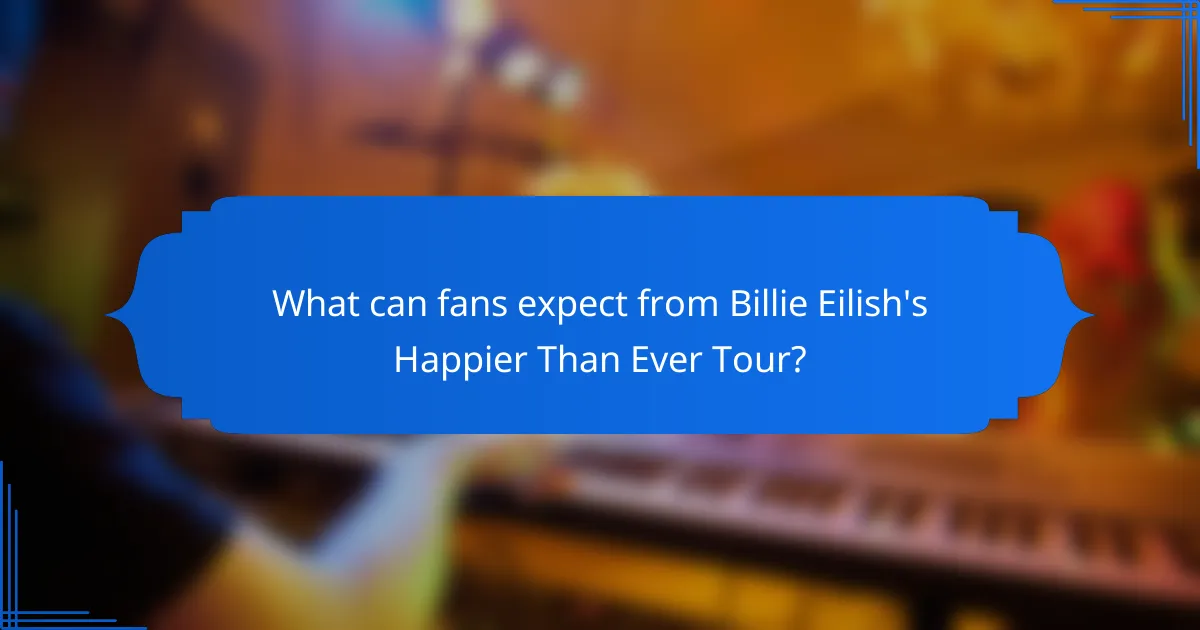 What can fans expect from Billie Eilish's Happier Than Ever Tour?